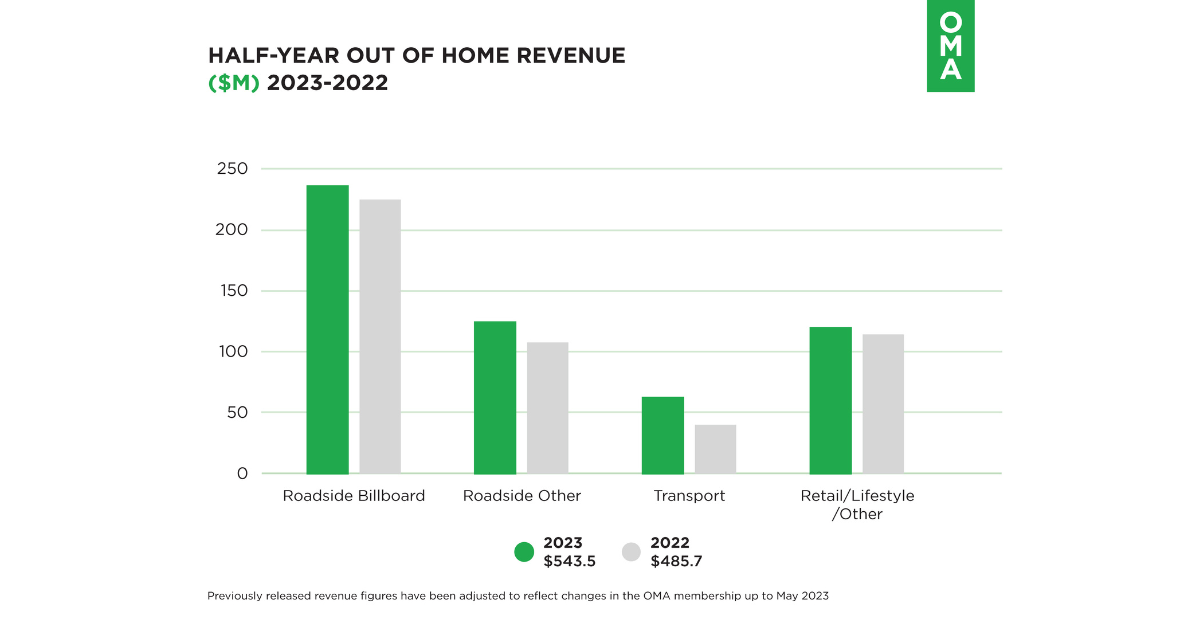 HALF-YEAR OUT OF HOME REVENUE
($M) 2023-2022

OMA

250
200
150
100
50
0

Roadside Billboard
Roadside Other
Transport
Retail/Lifestyle /Other

2023 $543.5
2022 $485.7

Previously released revenue figures have been adjusted to reflect changes in the OMA membership up to May 2023